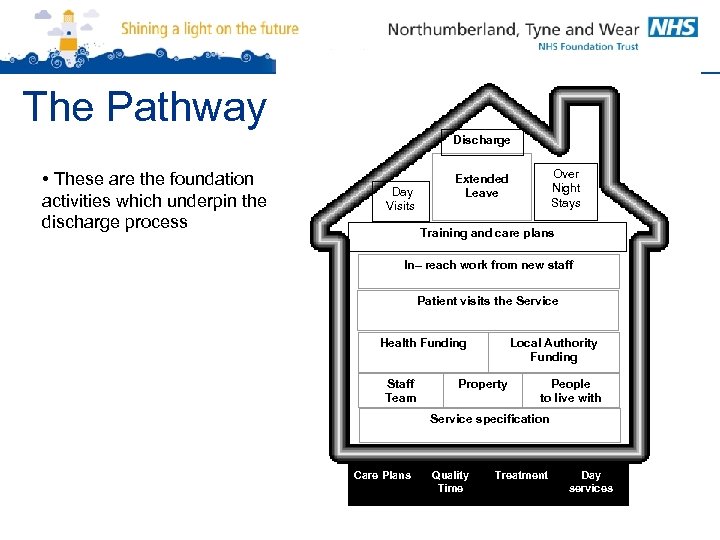 Shining a light on the future

Northumberland, Tyne and Wear NHS
NHS Foundation Trust

The Pathway

• These are the foundation activities which underpin the discharge process

Discharge

Day Visits

Extended Leave

Over Night Stays

Training and care plans

In– reach work from new staff

Patient visits the Service

Health Funding

Local Authority Funding

Staff Team

Property

People to live with

Service specification

Care Plans

Quality Time

Treatment

Day services